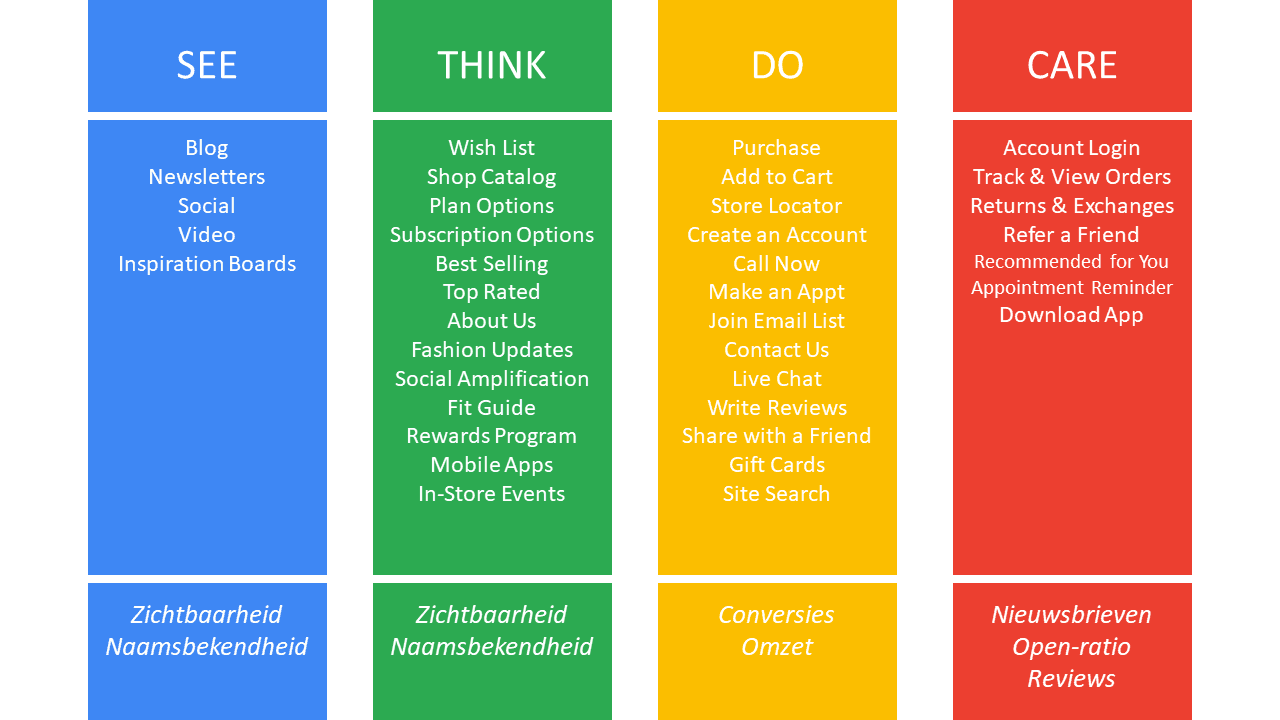 SEE

Blog
Newsletters
Social
Video
Inspiration Boards

Zichtbaarheid
Naamsbekendheid

THINK

Wish List
Shop Catalog
Plan Options
Subscription Options
Best Selling
Top Rated
About Us
Fashion Updates
Social Amplification
Fit Guide
Rewards Program
Mobile Apps
In-Store Events

Zichtbaarheid
Naamsbekendheid

DO

Purchase
Add to Cart
Store Locator
Create an Account
Call Now
Make an Appt
Join Email List
Contact Us
Live Chat
Write Reviews
Share with a Friend
Gift Cards
Site Search

Conversies
Omzet

CARE

Account Login
Track & View Orders
Returns & Exchanges
Refer a Friend
Recommended for You
Appointment Reminder
Download App

Nieuwsbrieven
Open-ratio
Reviews